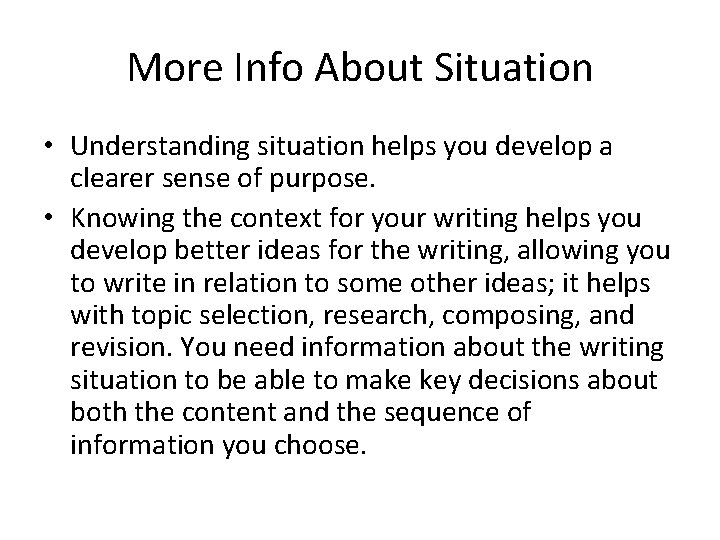 More Info About Situation

• Understanding situation helps you develop a clearer sense of purpose.

• Knowing the context for your writing helps you develop better ideas for the writing, allowing you to write in relation to some other ideas; it helps with topic selection, research, composing, and revision. You need information about the writing situation to be able to make key decisions about both the content and the sequence of information you choose.